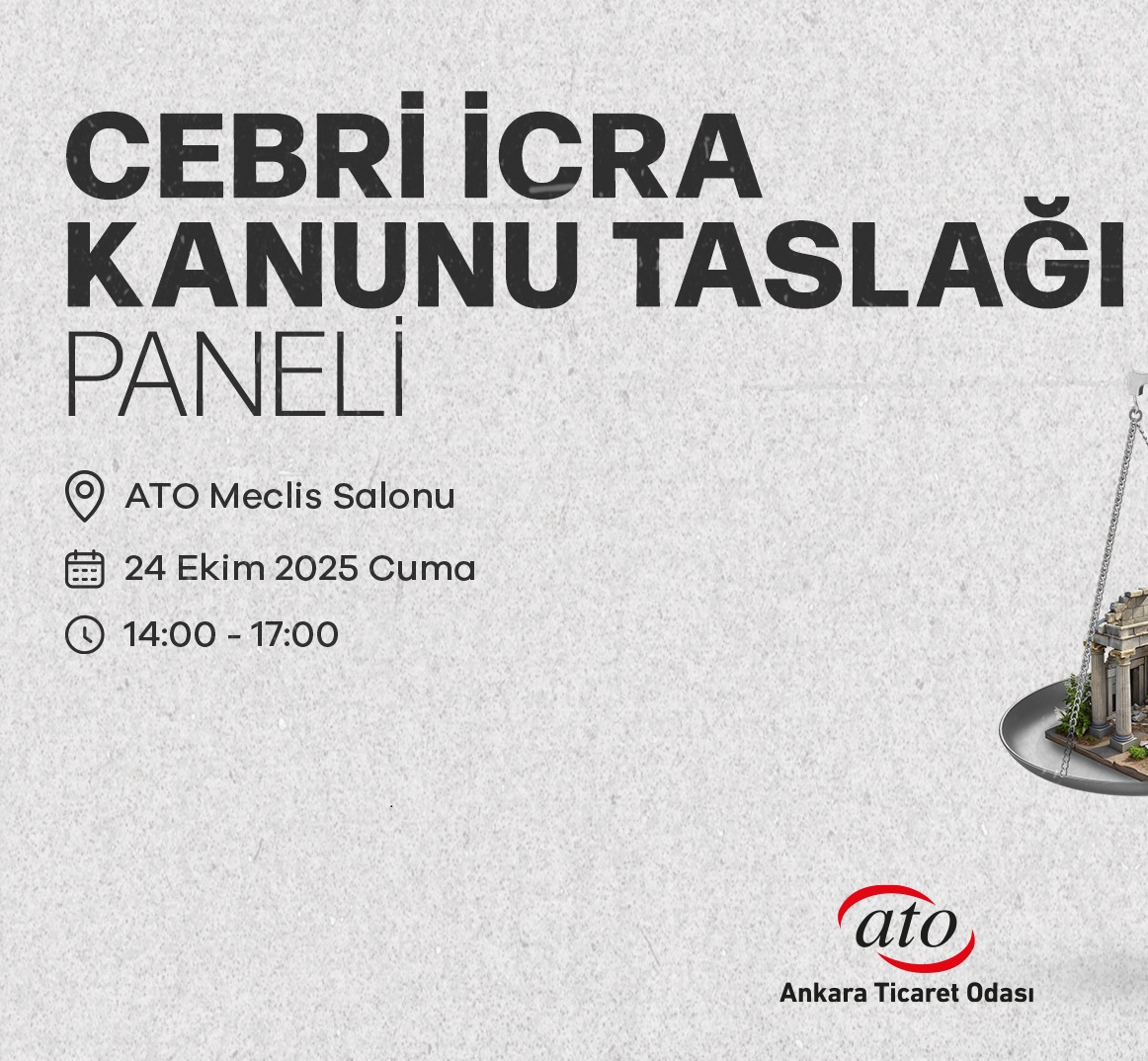 CEBRİ İCRA KANUNU TASLAĞI PANELİ

ATO Meclis Salonu

24 Ekim 2025 Cuma

14:00 - 17:00

ato
Ankara Ticaret Odası